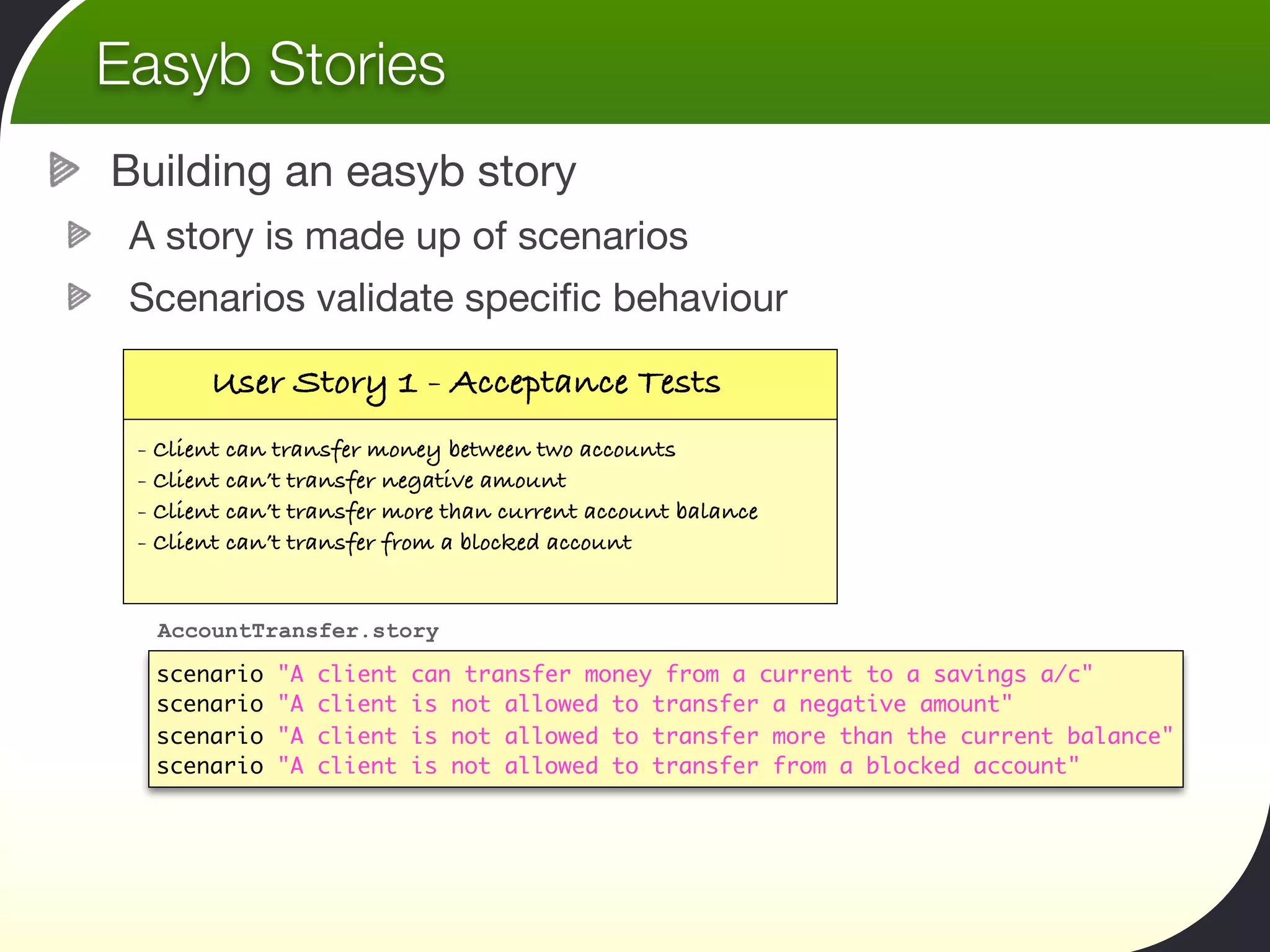 Easyb Stories

Building an easyb story

A story is made up of scenarios

Scenarios validate specific behaviour

User Story 1 - Acceptance Tests

- Client can transfer money between two accounts
- Client can't transfer negative amount
- Client can't transfer more than current account balance
- Client can't transfer from a blocked account

AccountTransfer.story

scenario "A client can transfer money from a current to a savings a/c"
scenario "A client is not allowed to transfer a negative amount"
scenario "A client is not allowed to transfer more than the current balance"
scenario "A client is not allowed to transfer from a blocked account"